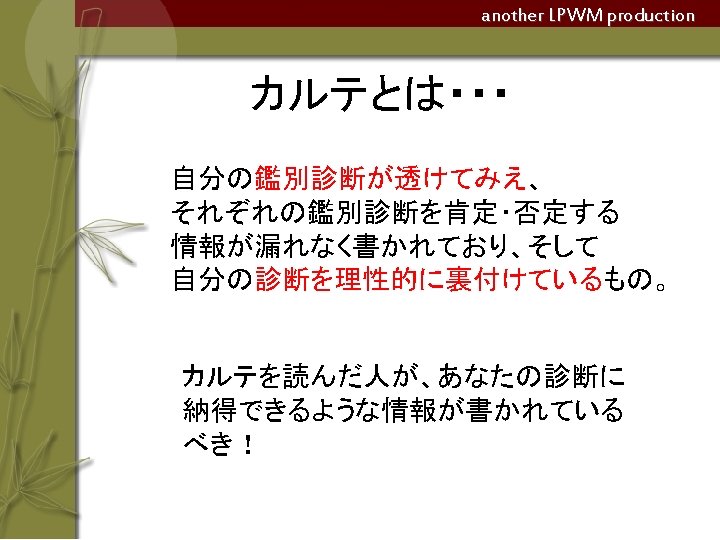 another LPWM production

カルテとは・・・

自分の鑑別診断が透けてみえ、
それぞれの鑑別診断を肯定・否定する
情報が漏れなく書かれており、そして
自分の診断を理性的に裏付けているもの。

カルテを読んだ人が、あなたの診断に
納得できるような情報が書かれている
べき！